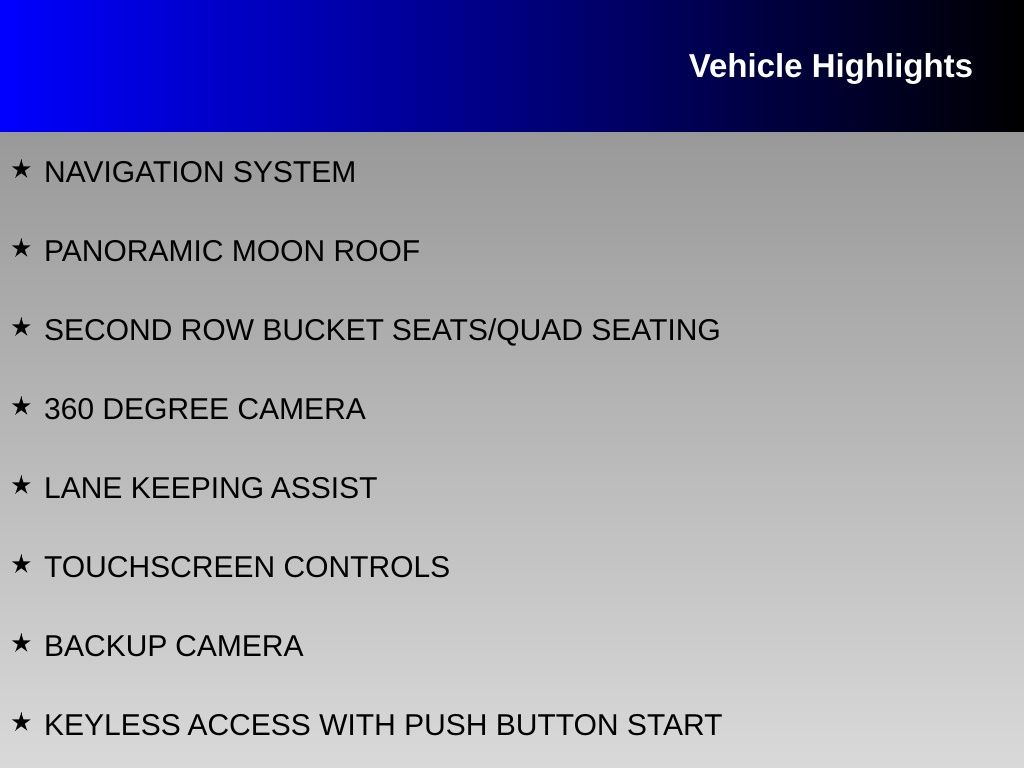 Vehicle Highlights

★ NAVIGATION SYSTEM

★ PANORAMIC MOON ROOF

★ SECOND ROW BUCKET SEATS/QUAD SEATING

★ 360 DEGREE CAMERA

★ LANE KEEPING ASSIST

★ TOUCHSCREEN CONTROLS

★ BACKUP CAMERA

★ KEYLESS ACCESS WITH PUSH BUTTON START